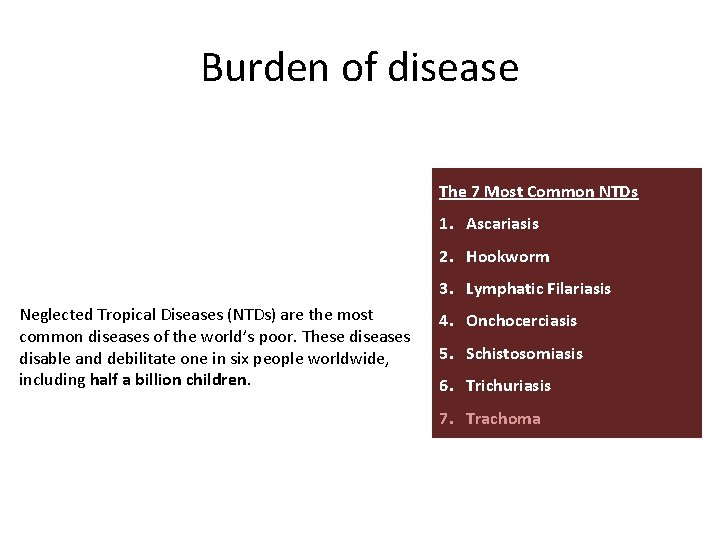 Burden of disease

Neglected Tropical Diseases (NTDs) are the most common diseases of the world's poor. These diseases disable and debilitate one in six people worldwide, including half a billion children.

The 7 Most Common NTDs

1. Ascariasis
2. Hookworm
3. Lymphatic Filariasis
4. Onchocerciasis
5. Schistosomiasis
6. Trichuriasis
7. Trachoma